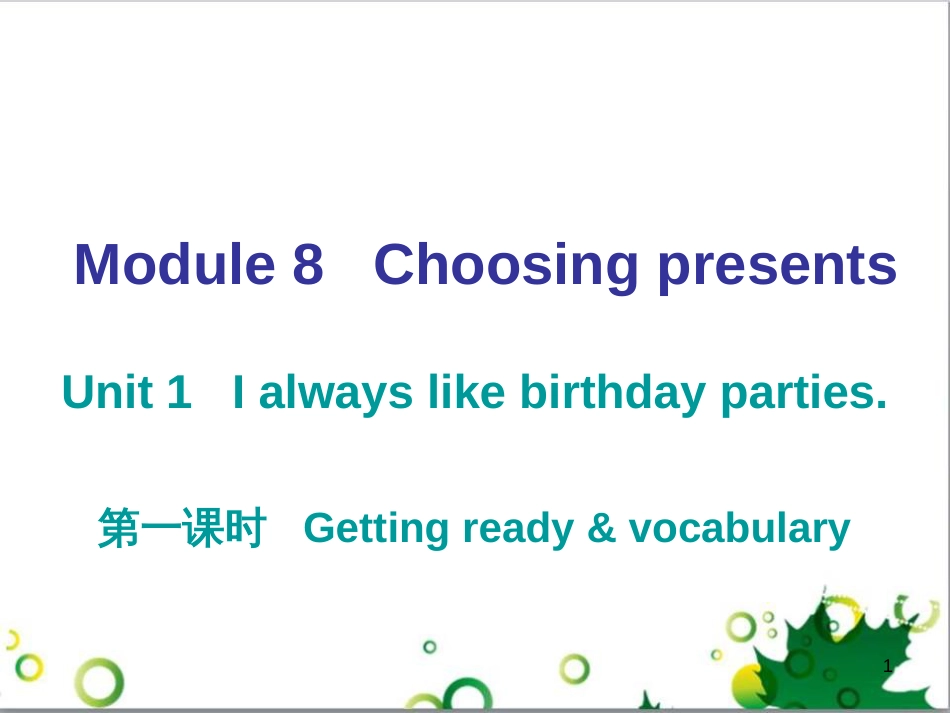 Module 8 Choosing presents

Unit 1 I always like birthday parties.

第一课时 Getting ready & vocabulary

1